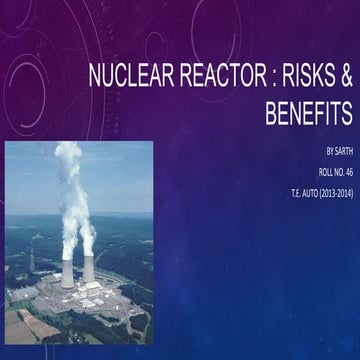 NUCLEAR REACTOR : RISKS & BENEFITS

BY SARTH

ROLL NO. 46

T.E. AUTO (2013-2014)